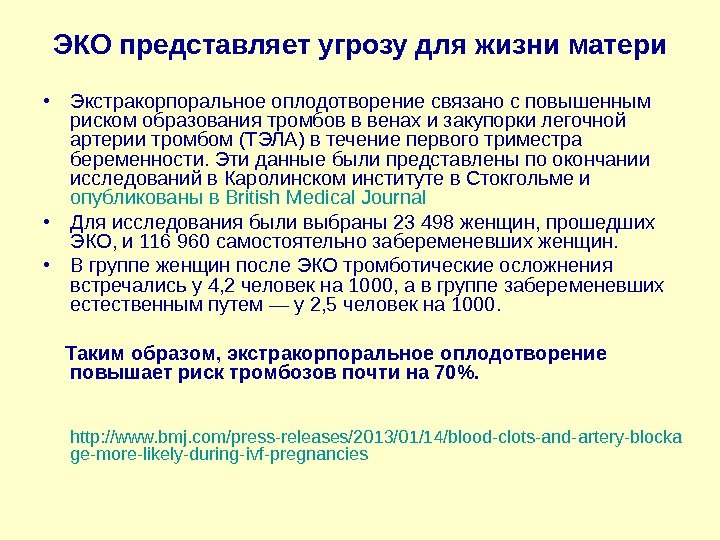 ЭКО представляет угрозу для жизни матери

• Экстракорпоральное оплодотворение связано с повышенным риском образования тромбов в венах и закупорки легочной артерии тромбом (ТЭЛА) в течение первого триместра беременности. Эти данные были представлены по окончании исследований в Каролинском институте в Стокгольме и опубликованы в British Medical Journal

• Для исследования были выбраны 23 498 женщин, прошедших ЭКО, и 116 960 самостоятельно забеременевших женщин.

• В группе женщин после ЭКО тромботические осложнения встречались у 4,2 человек на 1000, а в группе забеременевших естественным путем — у 2,5 человек на 1000.

Таким образом, экстракорпоральное оплодотворение повышает риск тромбозов почти на 70%.

http://www.bmj.com/press-releases/2013/01/14/blood-clots-and-artery-blockage-more-likely-during-ivf-pregnancies